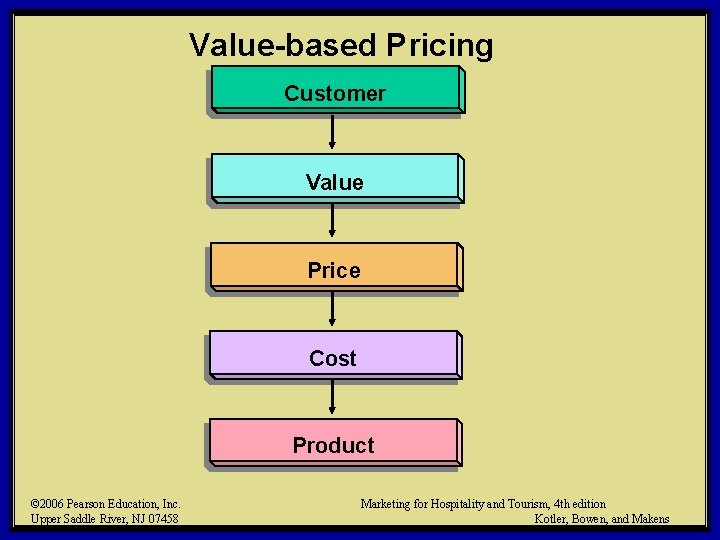 Value-based Pricing

Customer

Value

Price

Cost

Product

©2006 Pearson Education, Inc.
Upper Saddle River, NJ 07458

Marketing for Hospitality and Tourism, 4th edition
Kotler, Bowen, and Makens